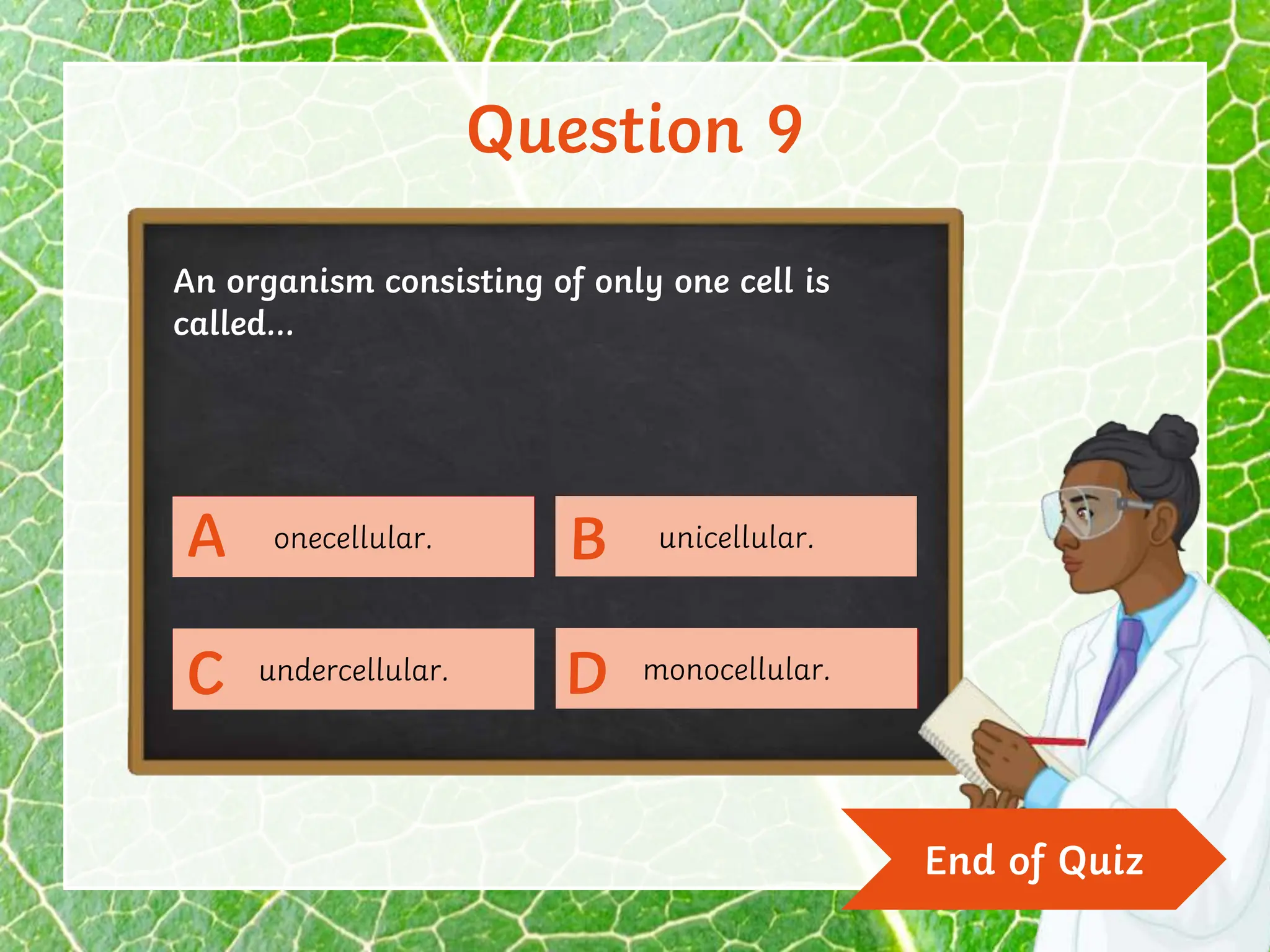 Question 9

An organism consisting of only one cell is called...

A onecellular.

B unicellular.

C undercellular.

D monocellular.

End of Quiz